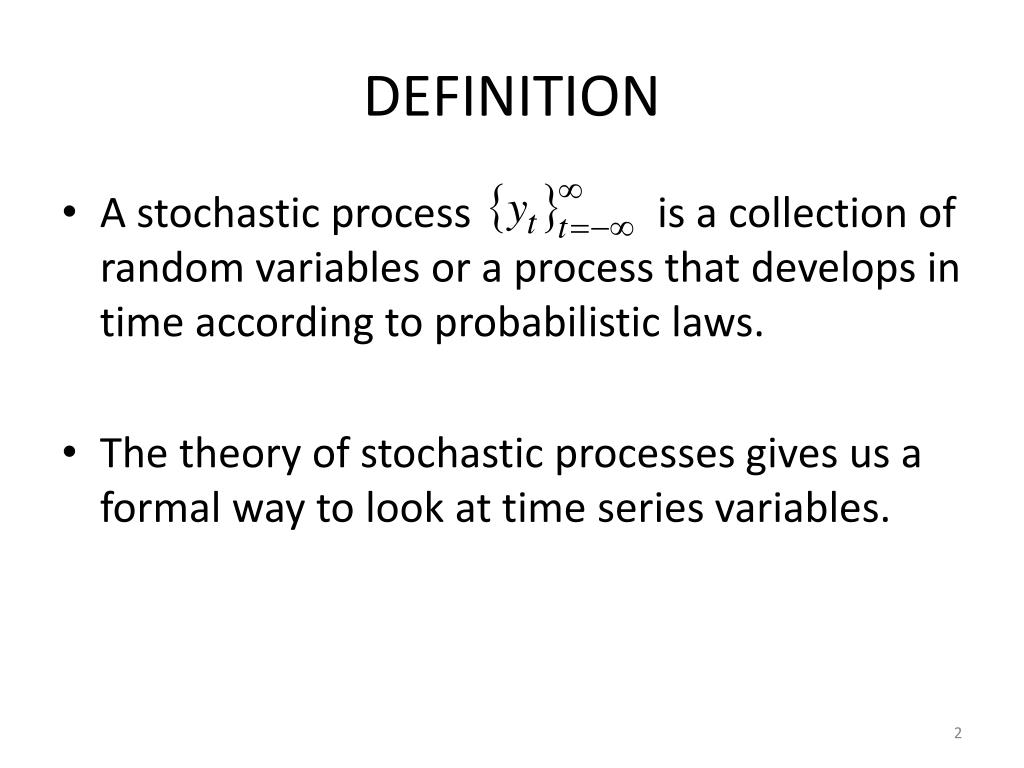 DEFINITION

• A stochastic process $\{y_t\}_{t=-\infty}^{\infty}$ is a collection of random variables or a process that develops in time according to probabilistic laws.

• The theory of stochastic processes gives us a formal way to look at time series variables.

2